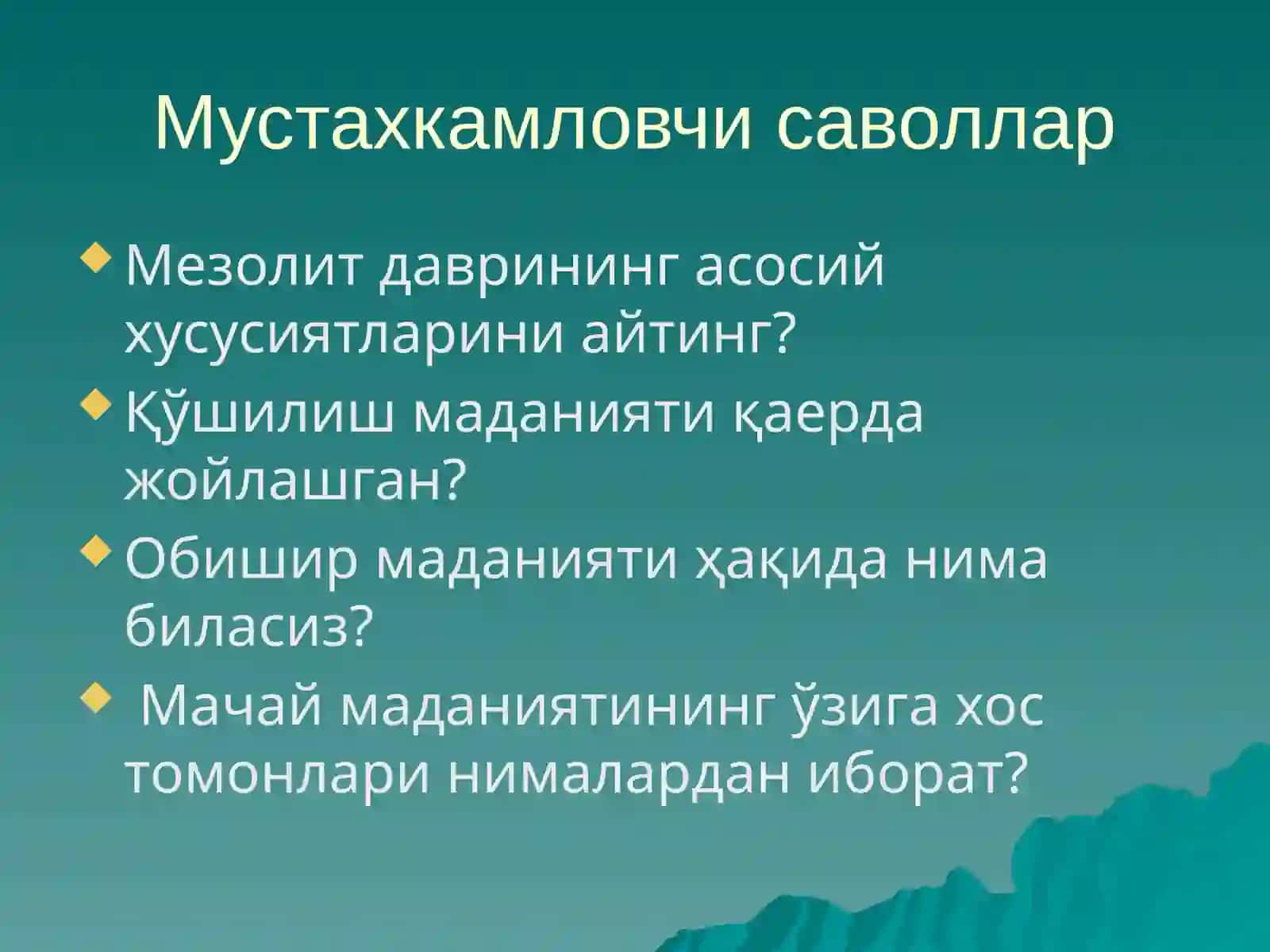 Мустахкамловчи саволлар

Мезолит даврининг асосий хусусиятларини айтинг?

Қўшилиш маданияти қаерда жойлашган?

Обишир маданияти ҳақида нима биласиз?

Мачай маданиятининг ўзига хос томонлари нималардан иборат?